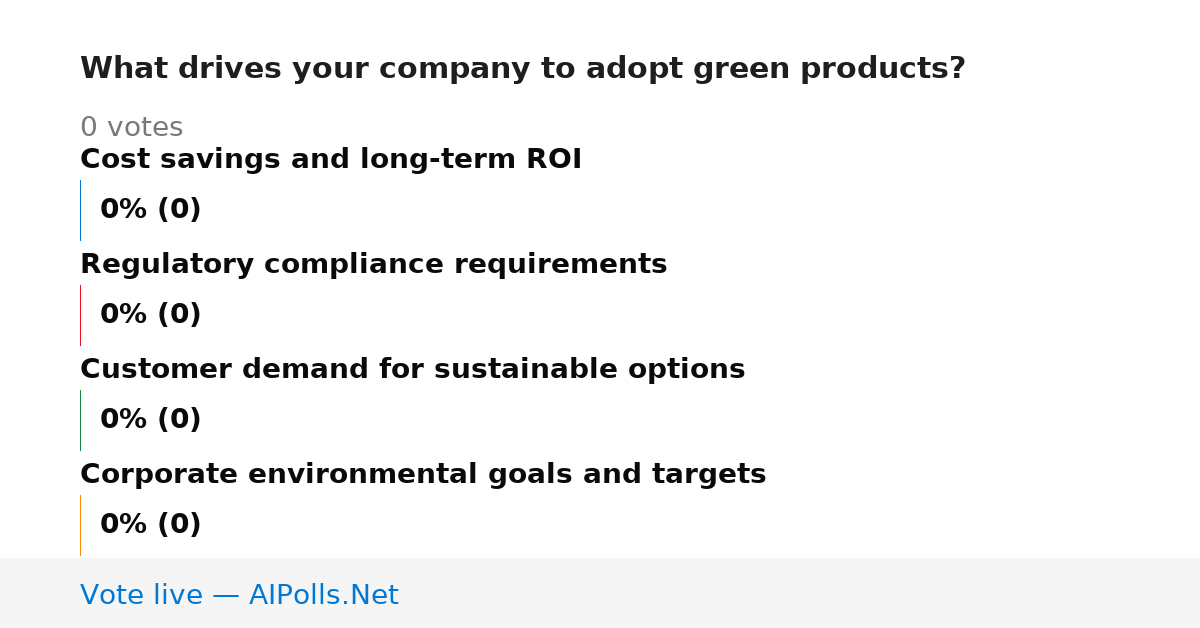 What drives your company to adopt green products?

0 votes

Cost savings and long-term ROI

0% (0)

Regulatory compliance requirements

0% (0)

Customer demand for sustainable options

0% (0)

Corporate environmental goals and targets

0% (0)

Vote live — AIPolls.Net